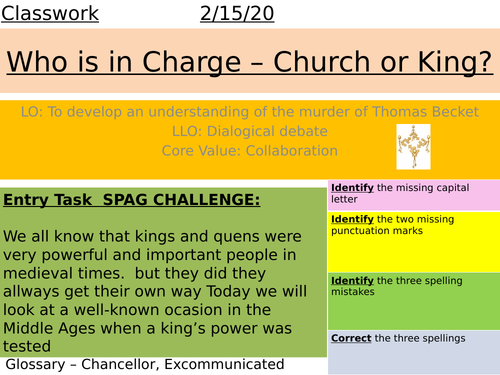 Classwork 2/15/20

Who is in Charge – Church or King?

LO: To develop an understanding of the murder of Thomas Becket
LLO: Dialogical debate
Core Value: Collaboration

Entry Task SPAG CHALLENGE:

We all know that kings and quens were very powerful and important people in medieval times. but they did they allways get their own way Today we will look at a well-known ocasion in the Middle Ages when a king's power was tested

Glossary – Chancellor, Excommunicated

Identify the missing capital letter

Identify the two missing punctuation marks

Identify the three spelling mistakes

Correct the three spellings